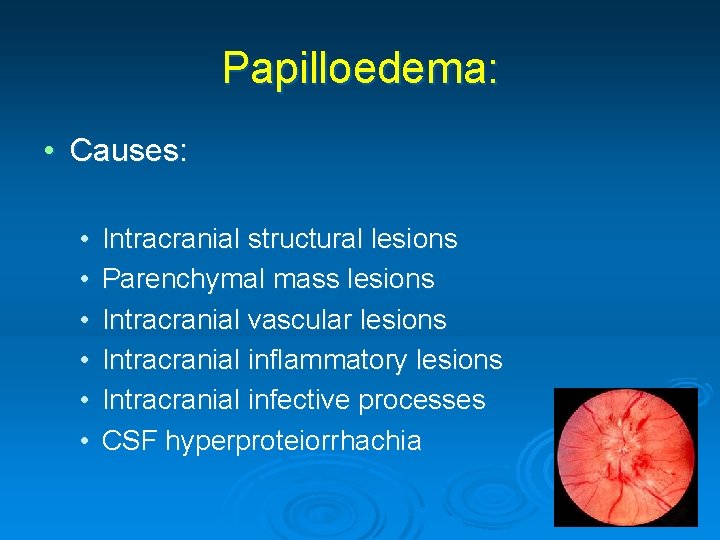 Papilloedema:

• Causes:

• Intracranial structural lesions
• Parenchymal mass lesions
• Intracranial vascular lesions
• Intracranial inflammatory lesions
• Intracranial infective processes
• CSF hyperproteiorrhachia